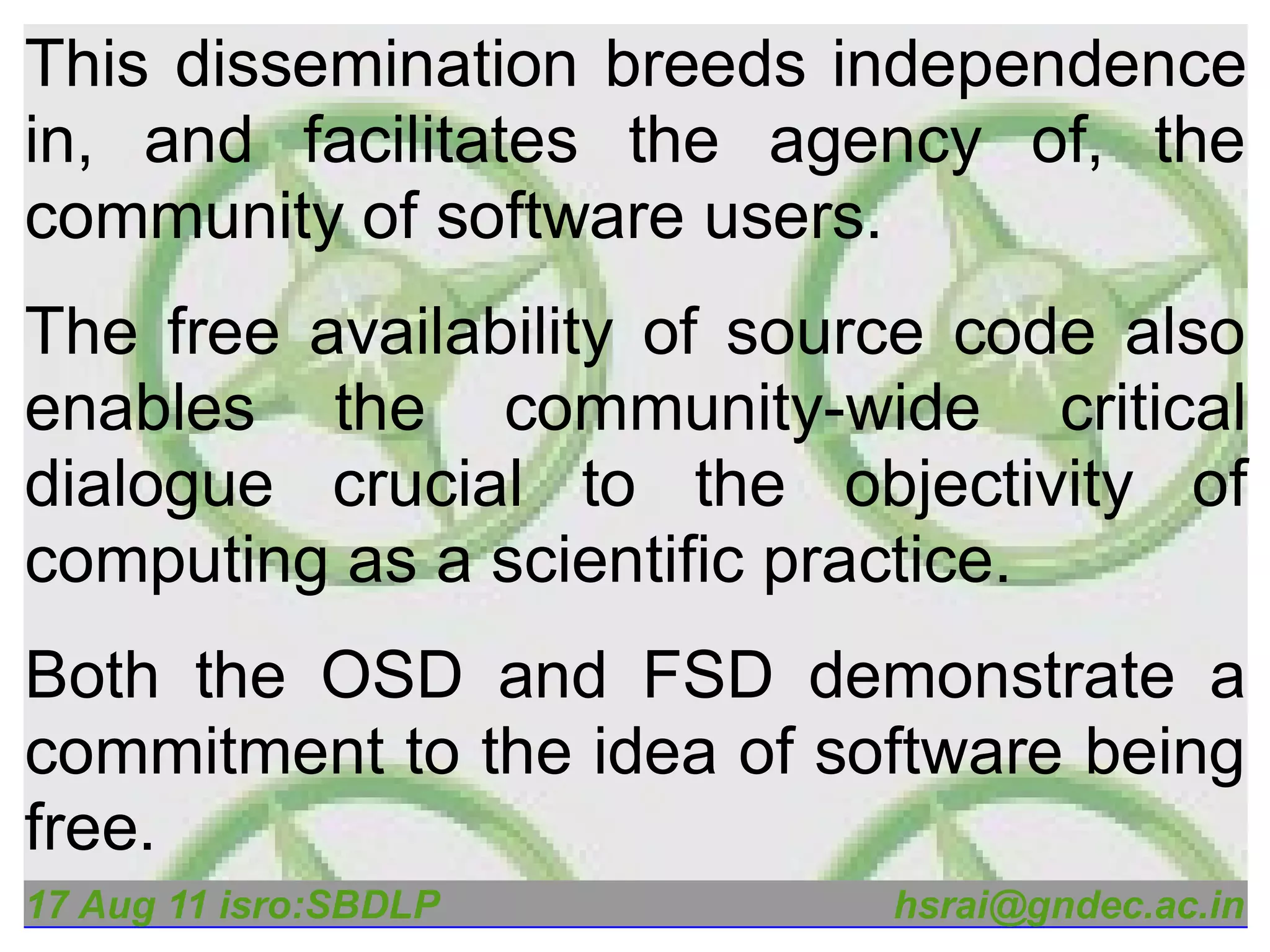 This dissemination breeds independence in, and facilitates the agency of, the community of software users.

The free availability of source code also enables the community-wide critical dialogue crucial to the objectivity of computing as a scientific practice.

Both the OSD and FSD demonstrate a commitment to the idea of software being free.

17 Aug 11 isro:SBDLP hsrai@gndec.ac.in